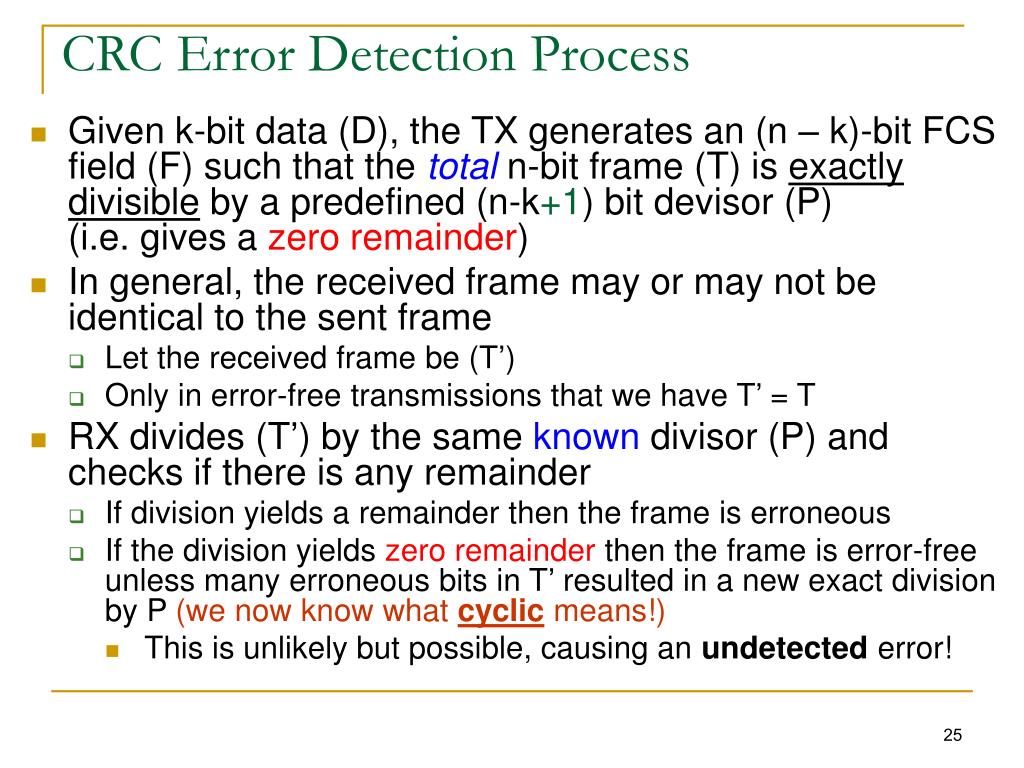 CRC Error Detection Process

Given k-bit data (D), the TX generates an (n – k)-bit FCS field (F) such that the total n-bit frame (T) is exactly divisible by a predefined (n-k+1) bit devisor (P) (i.e. gives a zero remainder)

In general, the received frame may or may not be identical to the sent frame

Let the received frame be (T’)

Only in error-free transmissions that we have T’ = T

RX divides (T’) by the same known divisor (P) and checks if there is any remainder

If division yields a remainder then the frame is erroneous

If the division yields zero remainder then the frame is error-free unless many erroneous bits in T’ resulted in a new exact division by P (we now know what cyclic means!)

This is unlikely but possible, causing an undetected error!

25